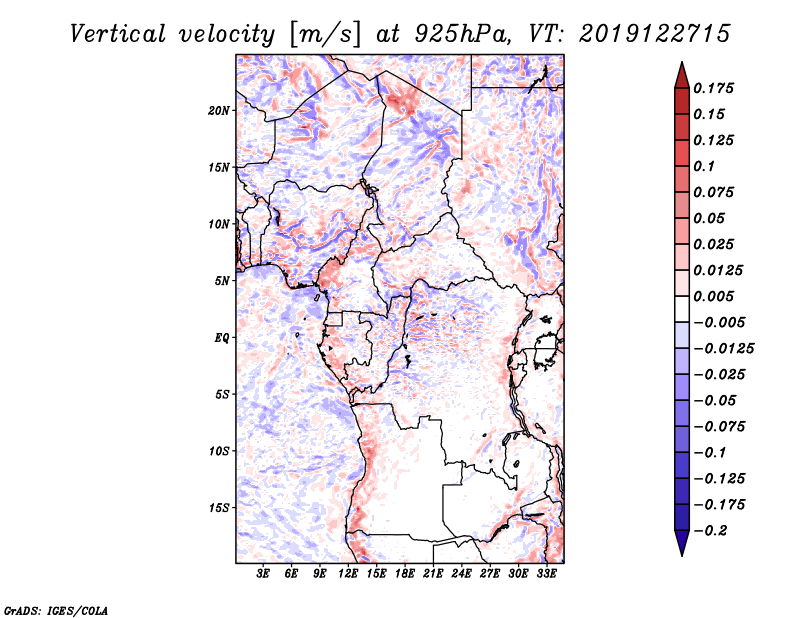 Vertical velocity [m/s] at 925hPa, VT: 2019122715

20N
15N
10N
5N
EQ
5S
10S
15S

3E 6E 9E 12E 15E 18E 21E 24E 27E 30E 33E

0.175
0.15
0.125
0.1
0.075
0.05
0.025
0.0125
0.005
−0.005
−0.0125
−0.025
−0.05
−0.075
−0.1
−0.125
−0.175
−0.2

GrADS: IGES/COLA